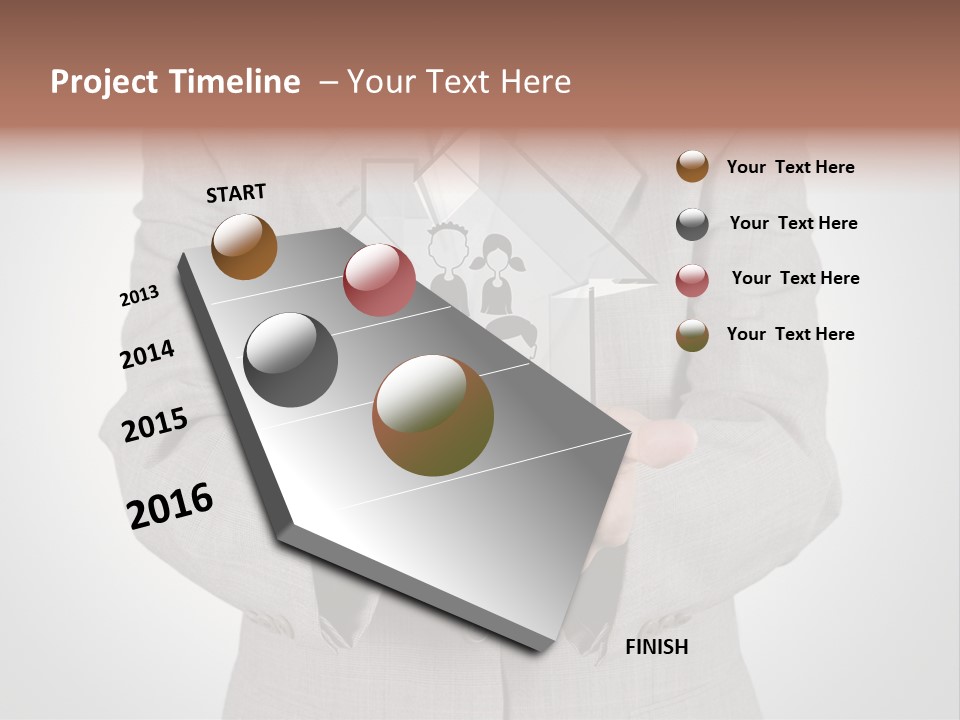 Project Timeline – Your Text Here

START

2013

2014

2015

2016

FINISH

Your Text Here

Your Text Here

Your Text Here

Your Text Here